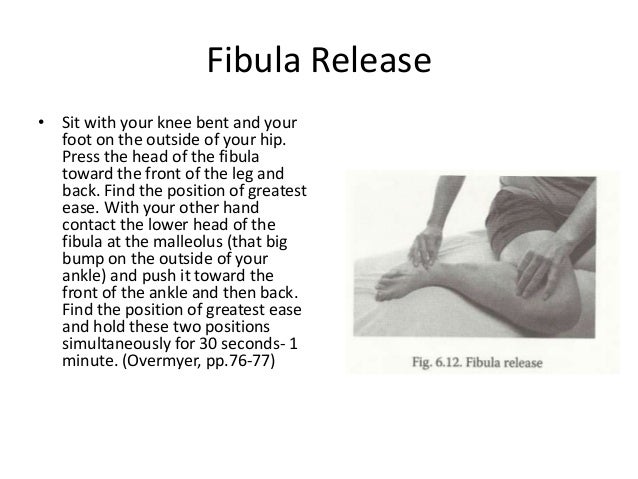 Fibula Release

• Sit with your knee bent and your foot on the outside of your hip. Press the head of the fibula toward the front of the leg and back. Find the position of greatest ease. With your other hand contact the lower head of the fibula at the malleolus (that big bump on the outside of your ankle) and push it toward the front of the ankle and then back. Find the position of greatest ease and hold these two positions simultaneously for 30 seconds- 1 minute. (Overmyer, pp.76-77)

Fig. 6.12. Fibula release